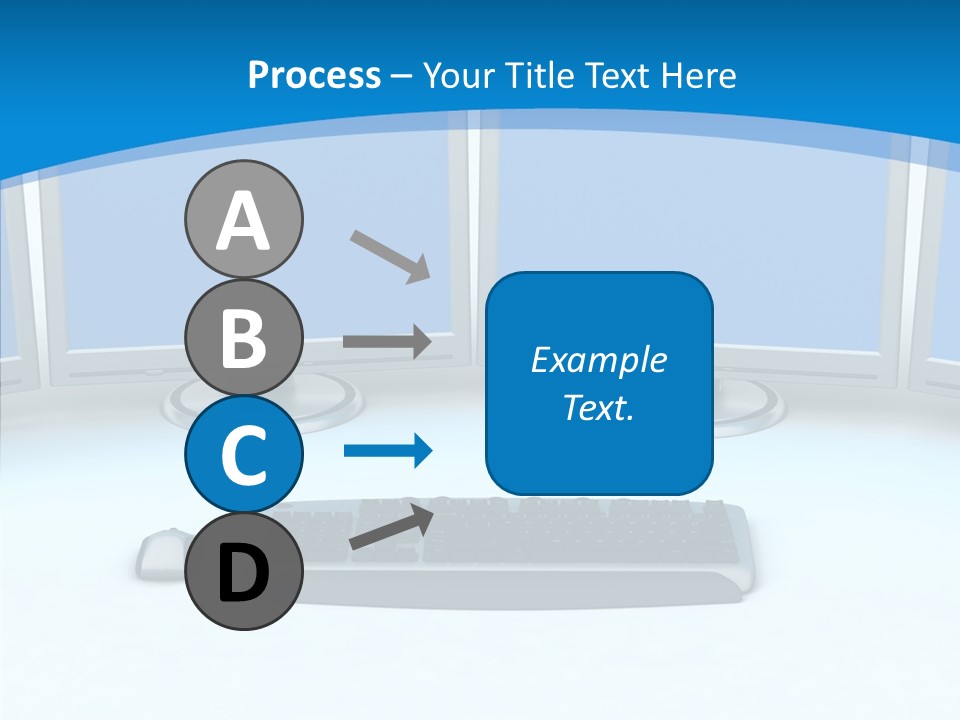 Process – Your Title Text Here

A

B

C

D

Example Text.